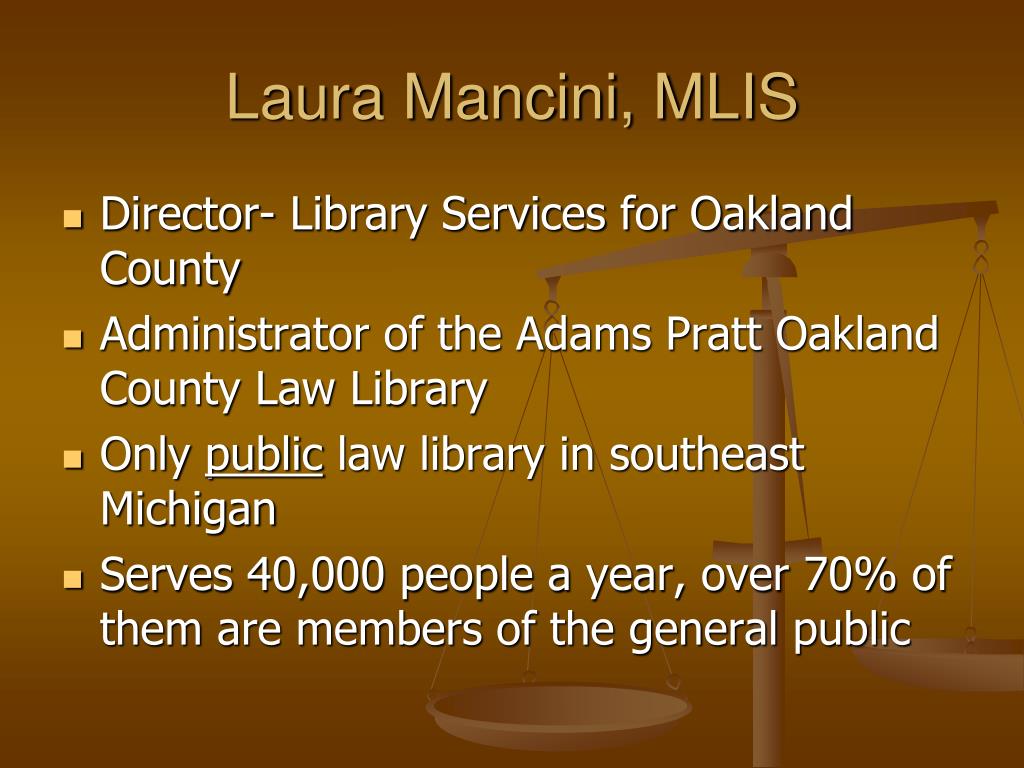 Laura Mancini, MLIS

- Director- Library Services for Oakland County
- Administrator of the Adams Pratt Oakland County Law Library
- Only public law library in southeast Michigan
- Serves 40,000 people a year, over 70% of them are members of the general public